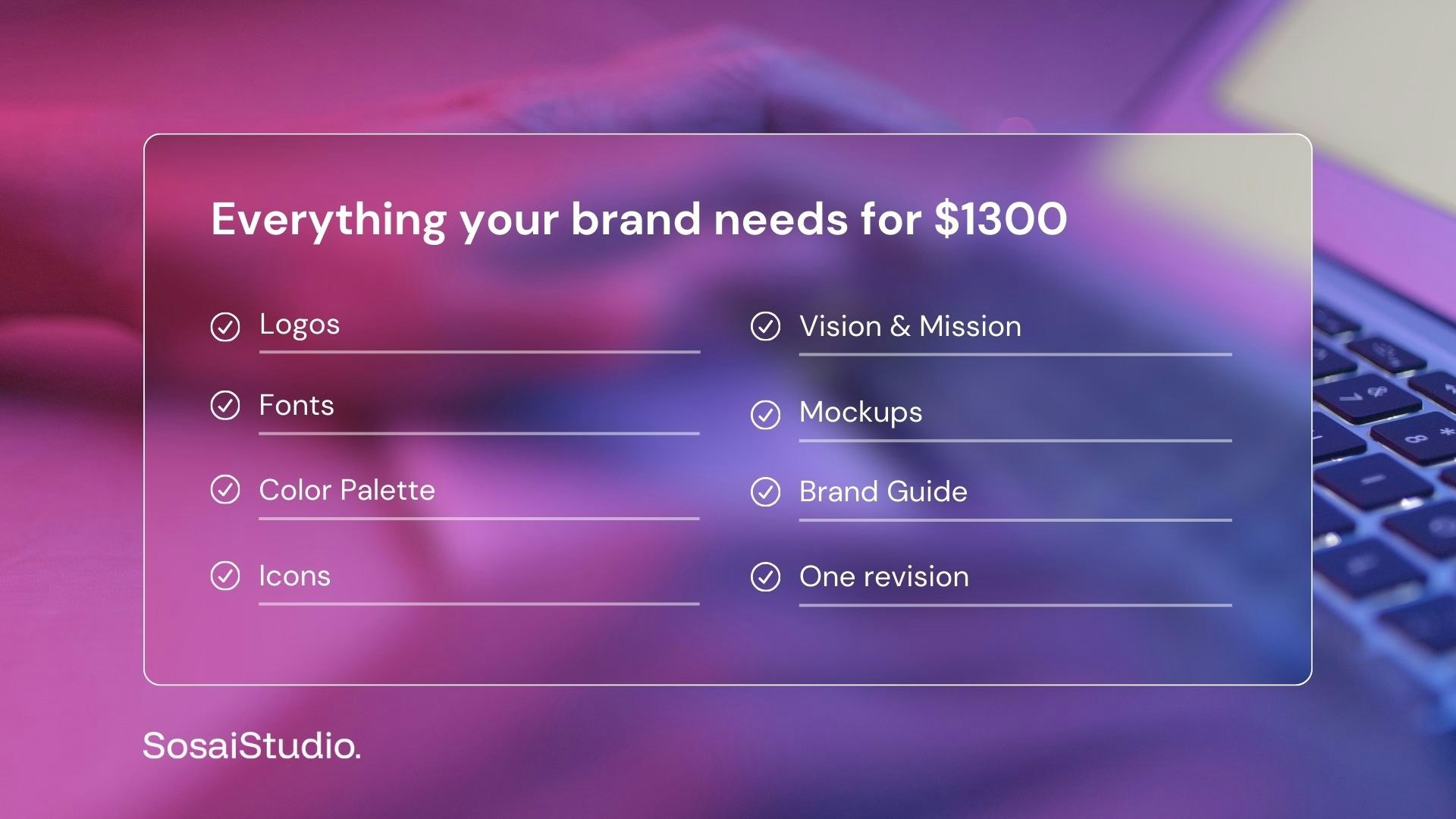 Everything your brand needs for \$1300

Logos

Fonts

Color Palette

Icons

Vision & Mission

Mockups

Brand Guide

One revision

SosaiStudio.